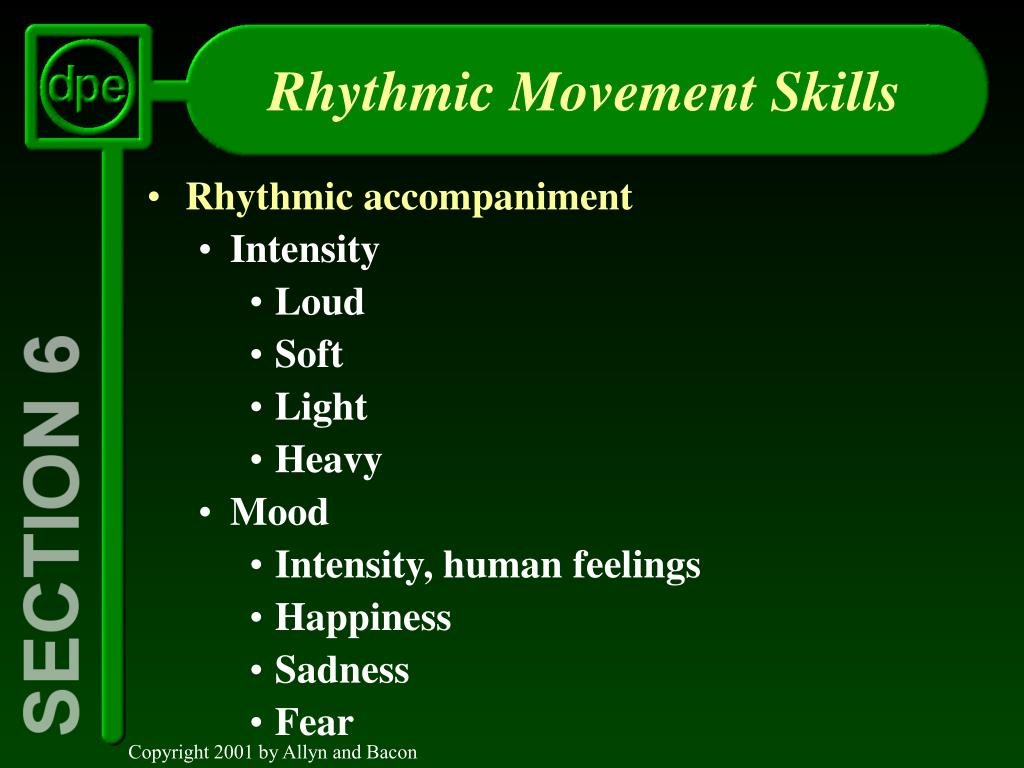 dpe

Rhythmic Movement Skills

SECTION 6

• Rhythmic accompaniment
• Intensity
• Loud
• Soft
• Light
• Heavy
• Mood
• Intensity, human feelings
• Happiness
• Sadness
• Fear

Copyright 2001 by Allyn and Bacon